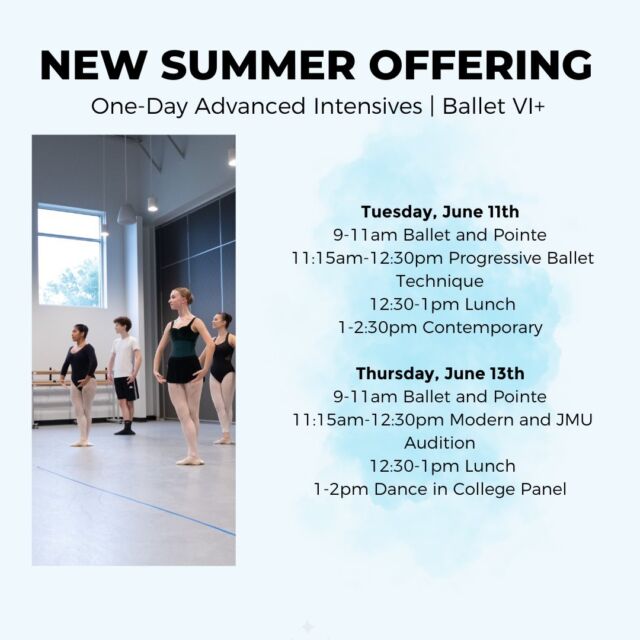 NEW SUMMER OFFERING
One-Day Advanced Intensives | Ballet VI+

Tuesday, June 11th
9-11am Ballet and Pointe
11:15am-12:30pm Progressive Ballet Technique
12:30-1pm Lunch
1-2:30pm Contemporary

Thursday, June 13th
9-11am Ballet and Pointe
11:15am-12:30pm Modern and JMU Audition
12:30-1pm Lunch
1-2pm Dance in College Panel